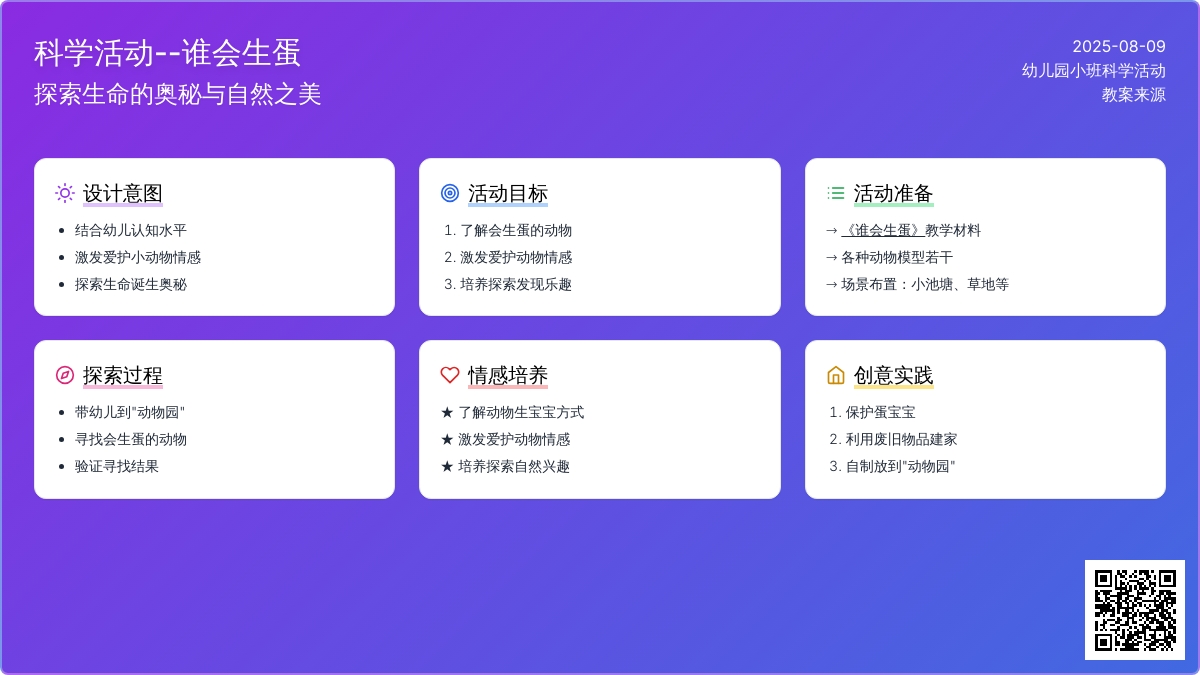 科学活动--谁会生蛋
探索生命的奥秘与自然之美

2025-08-09
幼儿园小班科学活动
教案来源

设计意图
- 结合幼儿认知水平
- 激发爱护小动物情感
- 探索生命诞生奥秘

活动目标
1. 了解会生蛋的动物
2. 激发爱护动物情感
3. 培养探索发现乐趣

活动准备
→ 《谁会生蛋》教学材料
→ 各种动物模型若干
→ 场景布置：小池塘、草地等

探索过程
- 带幼儿到"动物园"
- 寻找会生蛋的动物
- 验证寻找结果

情感培养
★ 了解动物生宝宝方式
★ 激发爱护动物情感
★ 培养探索自然兴趣

创意实践
1. 保护蛋宝宝
2. 利用废旧物品建家
3. 自制放到"动物园"